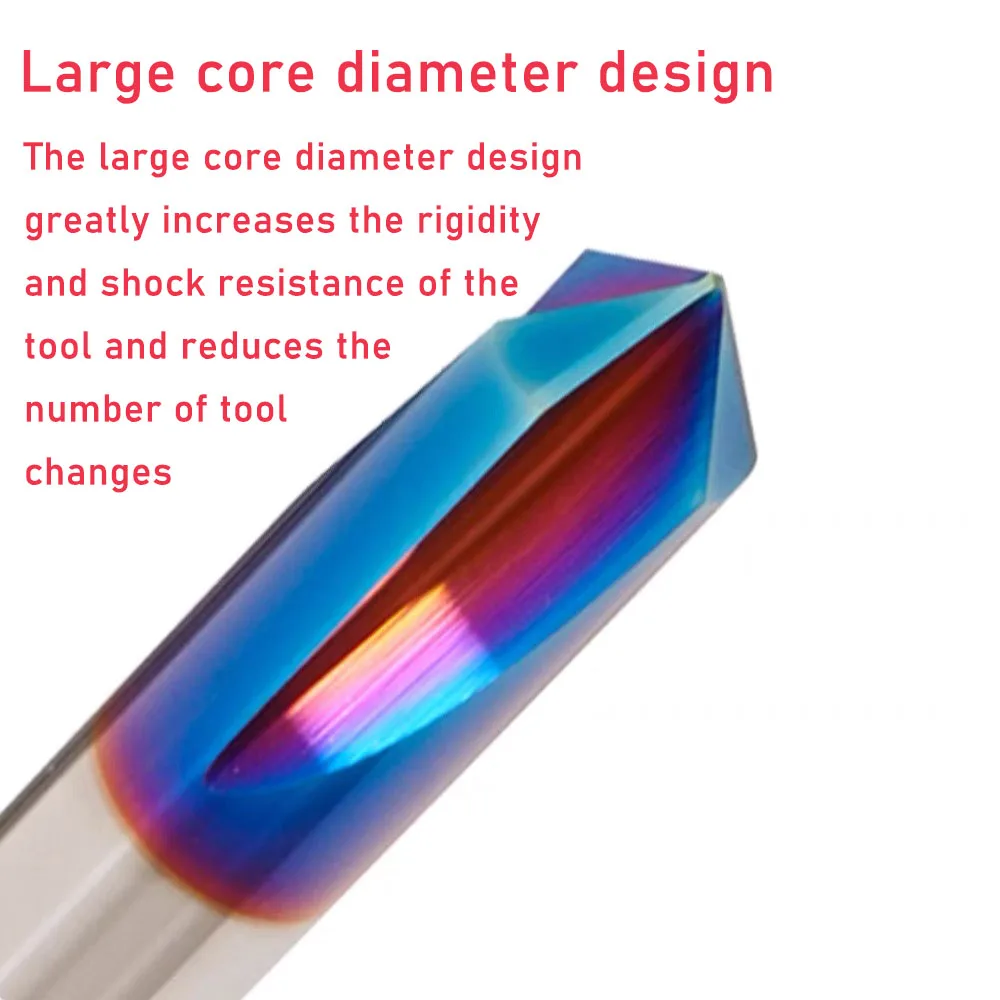 Large core diameter design

The large core diameter design greatly increases the rigidity and shock resistance of the tool and reduces the number of tool changes